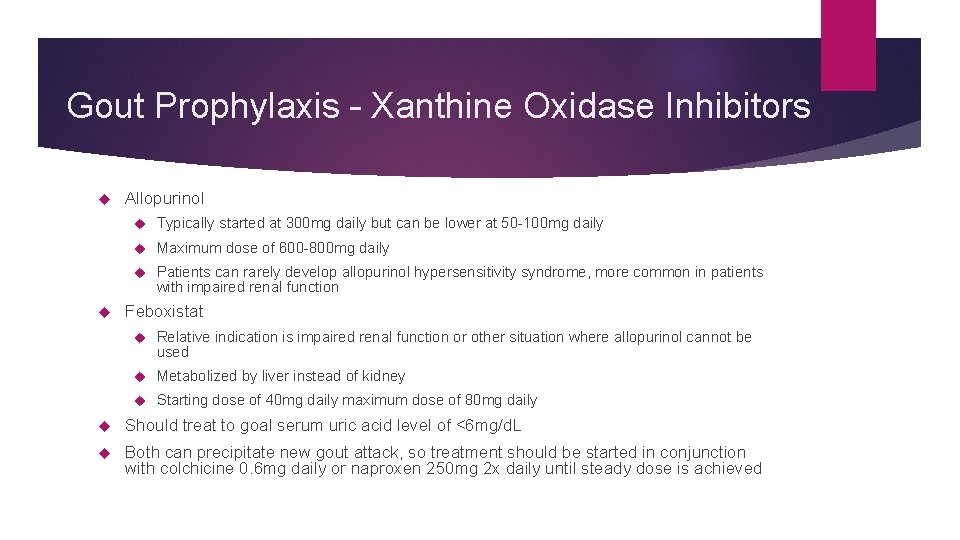 Gout Prophylaxis - Xanthine Oxidase Inhibitors

Allopurinol

Typically started at 300mg daily but can be lower at 50-100mg daily

Maximum dose of 600-800mg daily

Patients can rarely develop allopurinol hypersensitivity syndrome, more common in patients with impaired renal function

Feboxistat

Relative indication is impaired renal function or other situation where allopurinol cannot be used

Metabolized by liver instead of kidney

Starting dose of 40mg daily maximum dose of 80mg daily

Should treat to goal serum uric acid level of <6mg/dL

Both can precipitate new gout attack, so treatment should be started in conjunction with colchicine 0.6mg daily or naproxen 250mg 2x daily until steady dose is achieved